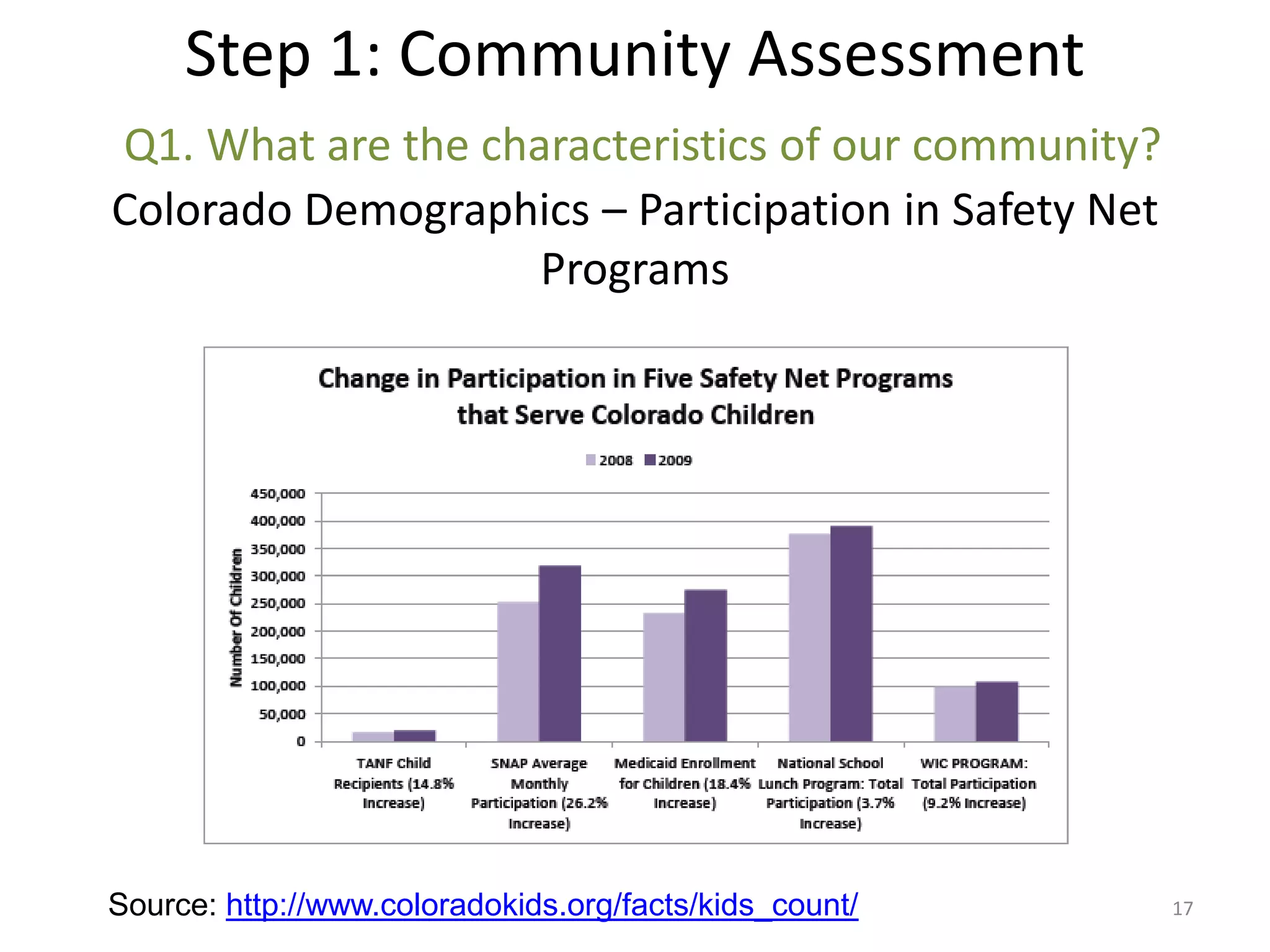 Step 1: Community Assessment

Q1. What are the characteristics of our community?

Colorado Demographics – Participation in Safety Net Programs

Change in Participation in Five Safety Net Programs that Serve Colorado Children

2008 2009

Number Of Children

450,000
400,000
350,000
300,000
250,000
200,000
150,000
100,000
50,000
0

TANF Child Recipients (14.8% Increase)

SNAP Average Monthly Participation (26.2% Increase)

Medicaid Enrollment for Children (18.4% Increase)

National School Lunch Program: Total Participation (3.7% Increase)

WIC PROGRAM: Total Participation (9.2% Increase)

Source: http://www.coloradokids.org/facts/kids_count/

17